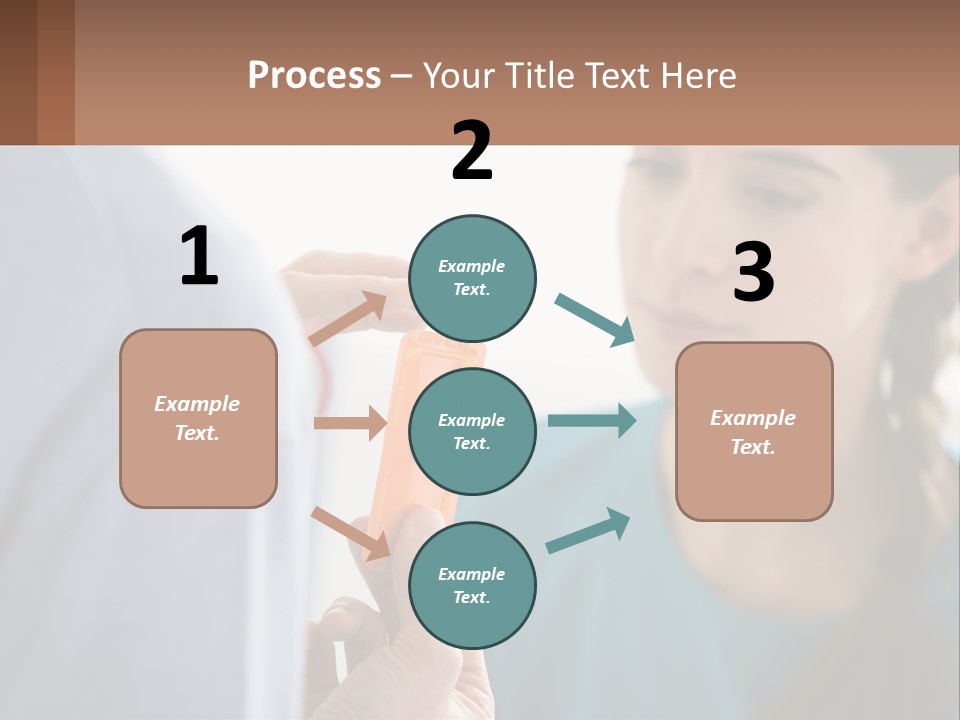 Process – Your Title Text Here

1

Example Text.

2

Example Text.

Example Text.

Example Text.

3

Example Text.